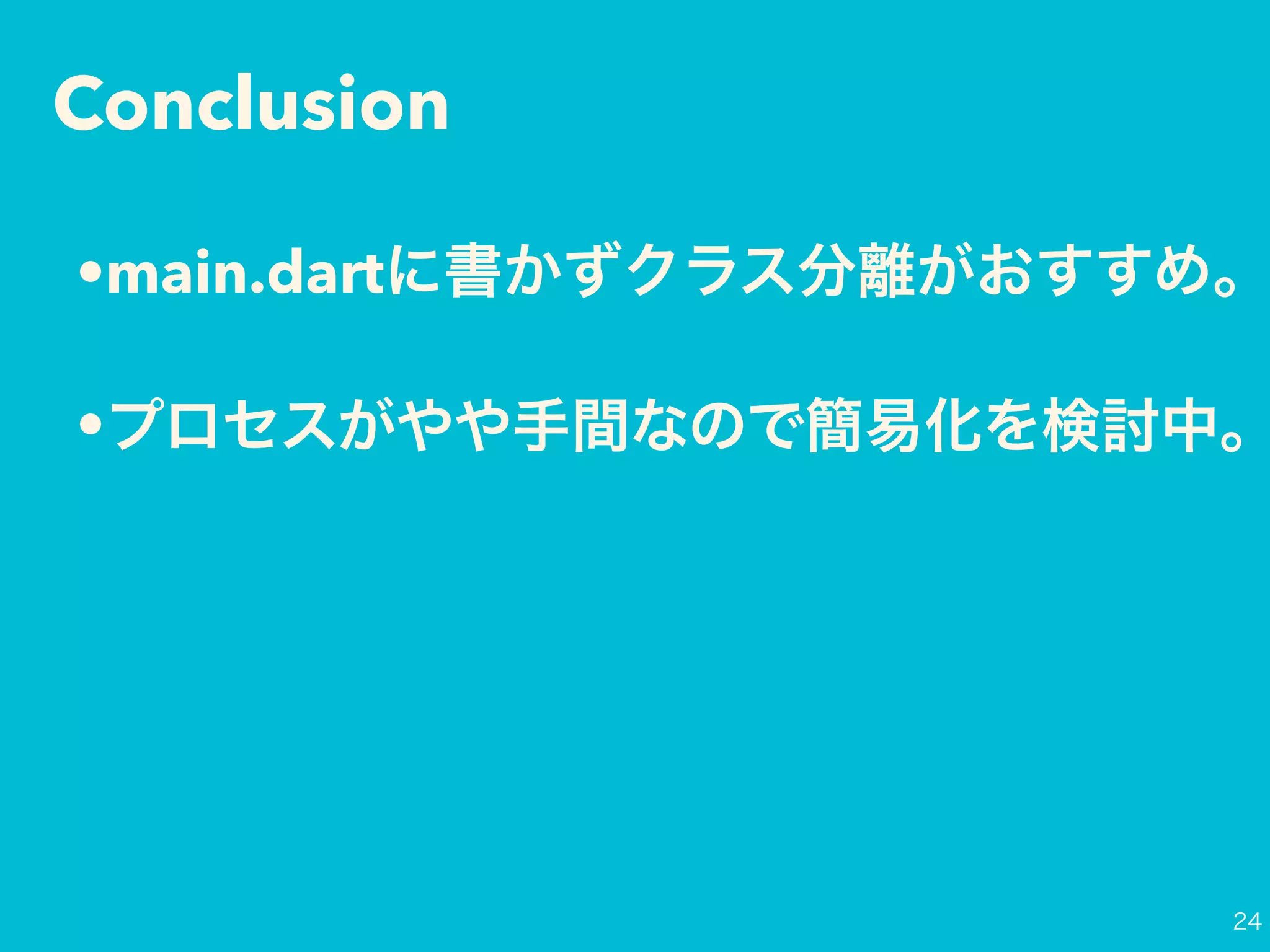 Conclusion

•main.dartに書かずクラス分離がおすすめ。

•プロセスがやや手間なので簡易化を検討中。

24